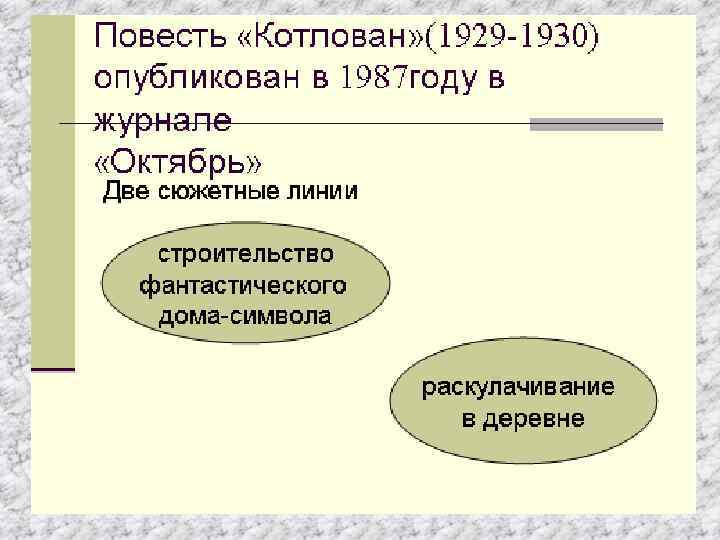 Повесть «Котлован»(1929-1930) опубликован в 1987году в журнале «Октябрь»

Две сюжетные линии

строительство фантастического дома-символа

раскулачивание в деревне